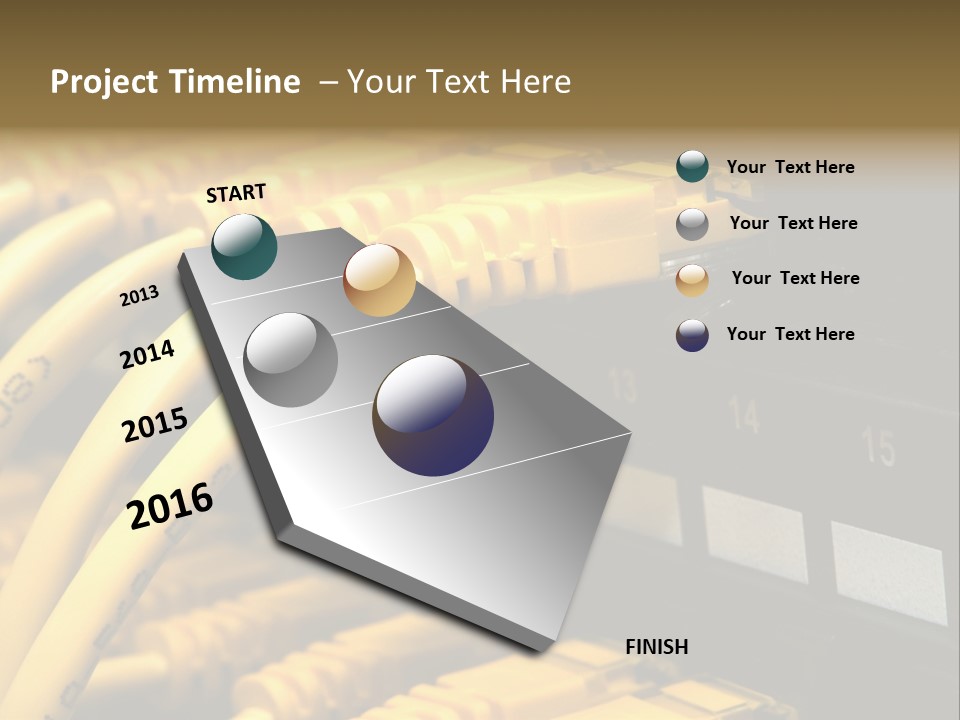 Project Timeline – Your Text Here

START

2013

2014

2015

2016

FINISH

Your Text Here

Your Text Here

Your Text Here

Your Text Here

13

14

15